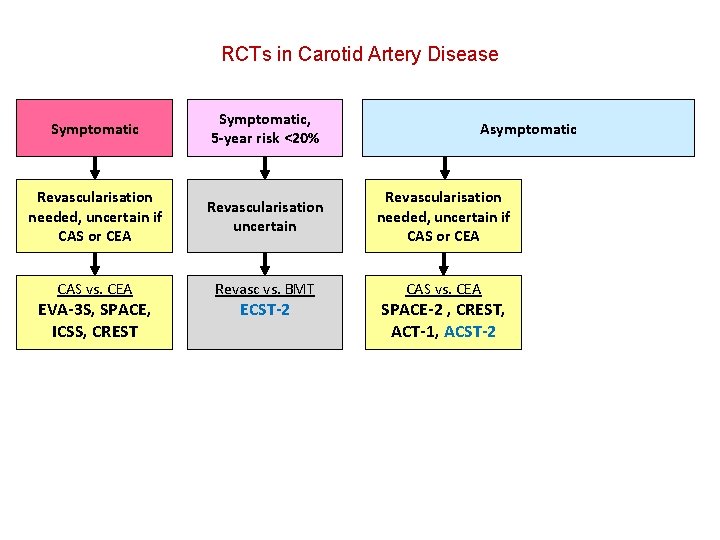 RCTs in Carotid Artery Disease

Symptomatic

Revascularisation needed, uncertain if CAS or CEA

CAS vs. CEA
EVA-3S, SPACE, ICSS, CREST

Symptomatic, 5-year risk <20%

Revascularisation uncertain

Revasc vs. BMT
ECST-2

Asymptomatic

Revascularisation needed, uncertain if CAS or CEA

CAS vs. CEA
SPACE-2 , CREST, ACT-1, ACST-2